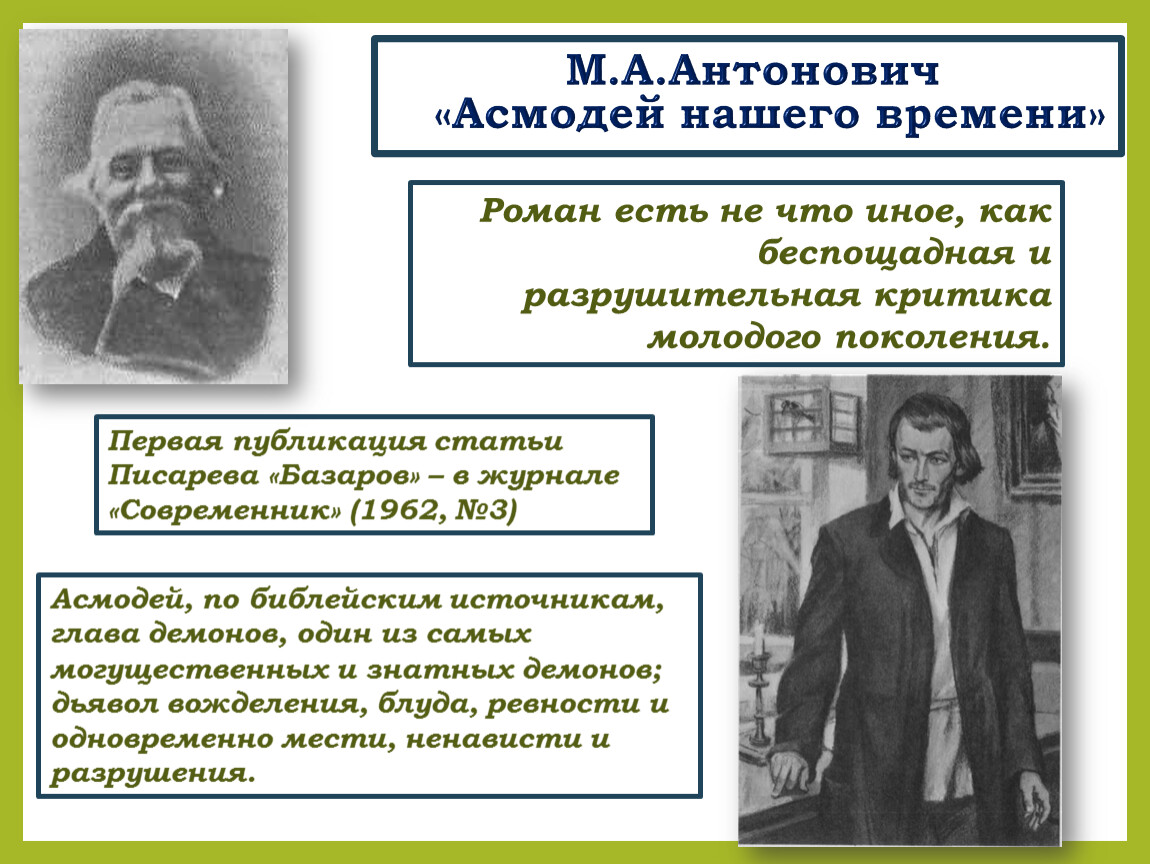 М.А.Антонович
«Асмодей нашего времени»

Роман есть не что иное, как беспощадная и разрушительная критика молодого поколения.

Первая публикация статьи Писарева «Базаров» – в журнале «Современник» (1962, №3)

Асмодей, по библейским источникам, глава демонов, один из самых могущественных и знатных демонов; дьявол вожделения, блуда, ревности и одновременно мести, ненависти и разрушения.